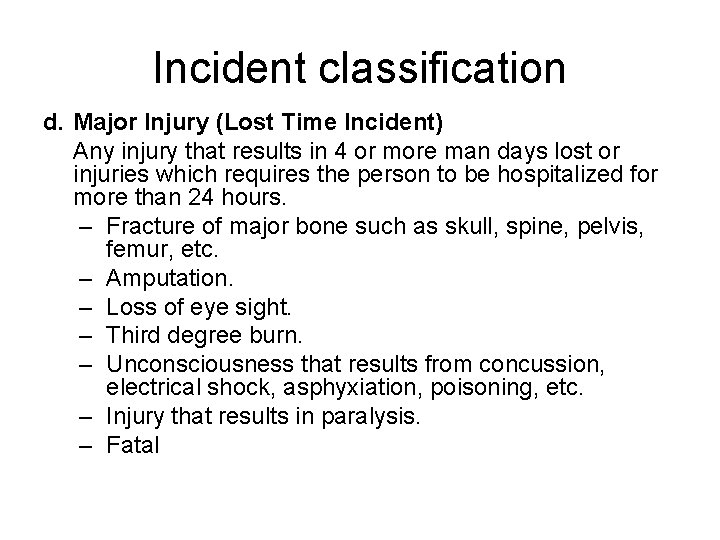 Incident classification

d. Major Injury (Lost Time Incident)

Any injury that results in 4 or more man days lost or injuries which requires the person to be hospitalized for more than 24 hours.

– Fracture of major bone such as skull, spine, pelvis, femur, etc.
– Amputation.
– Loss of eye sight.
– Third degree burn.
– Unconsciousness that results from concussion, electrical shock, asphyxiation, poisoning, etc.
– Injury that results in paralysis.
– Fatal